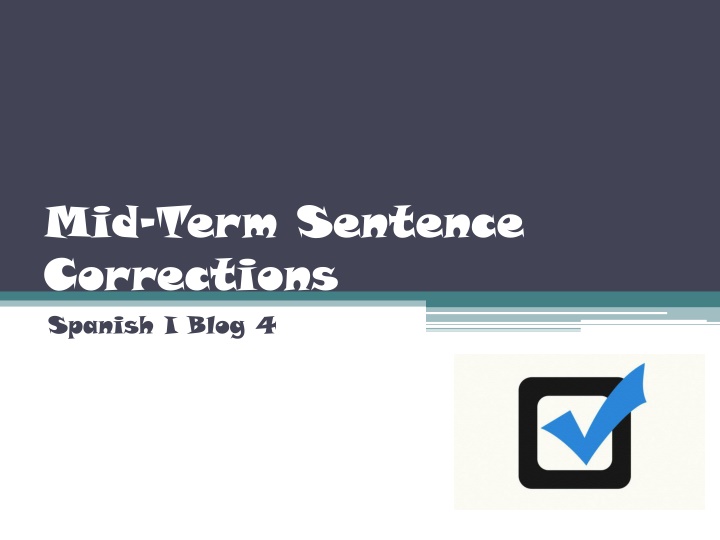 Mid-Term Sentence Corrections

Spanish I Blog 4